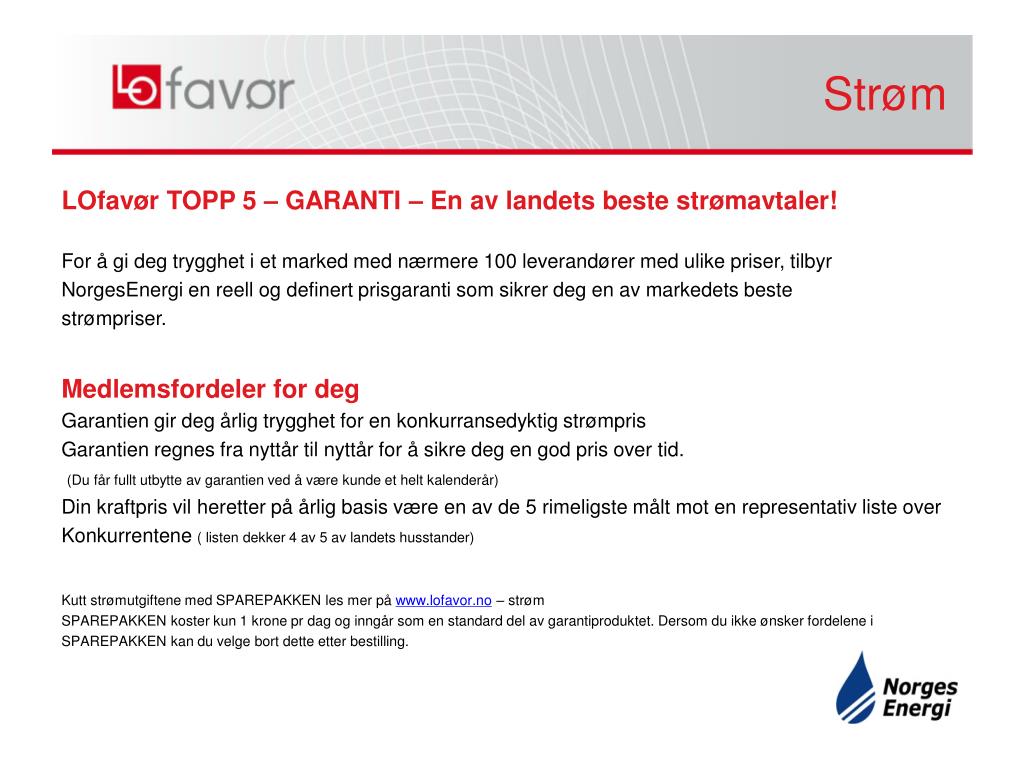 LOfavør

Strøm

LOfavør TOPP 5 – GARANTI – En av landets beste strømavtaler!

For å gi deg trygghet i et marked med nærmere 100 leverandører med ulike priser, tilbyr NorgesEnergi en reell og definert prisgaranti som sikrer deg en av markedets beste strømpriser.

Medlemsfordeler for deg
Garantien gir deg årlig trygghet for en konkurransedyktig strømpris
Garantien regnes fra nyttår til nyttår for å sikre deg en god pris over tid.
(Du får fullt utbytte av garantien ved å være kunde et helt kalenderår)
Din kraftpris vil heretter på årlig basis være en av de 5 rimeligste målt mot en representativ liste over Konkurrentene ( listen dekker 4 av 5 av landets husstander)

Kutt strømutgiftene med SPAREPAKKEN les mer på www.lofavor.no – strøm
SPAREPAKKEN koster kun 1 krone pr dag og inngår som en standard del av garantiproduktet. Dersom du ikke ønsker fordelene i SPAREPAKKEN kan du velge bort dette etter bestilling.

Norges Energi